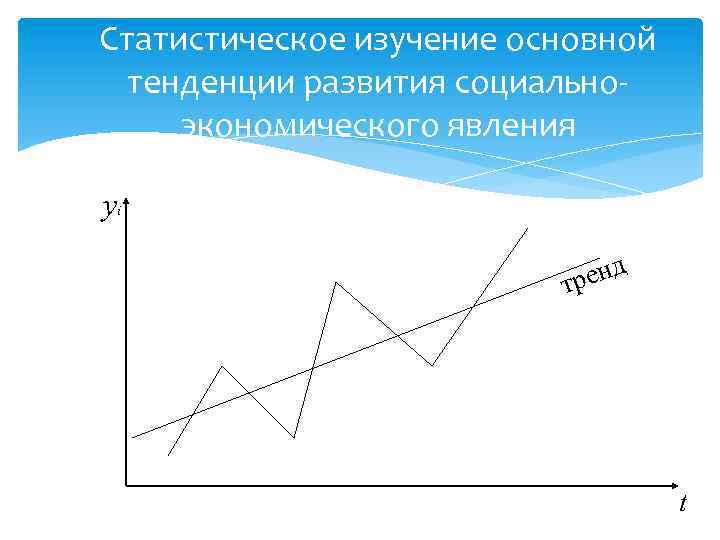 Статистическое изучение основной тенденции развития социально-экономического явления

$y_i$

тренд

$t$